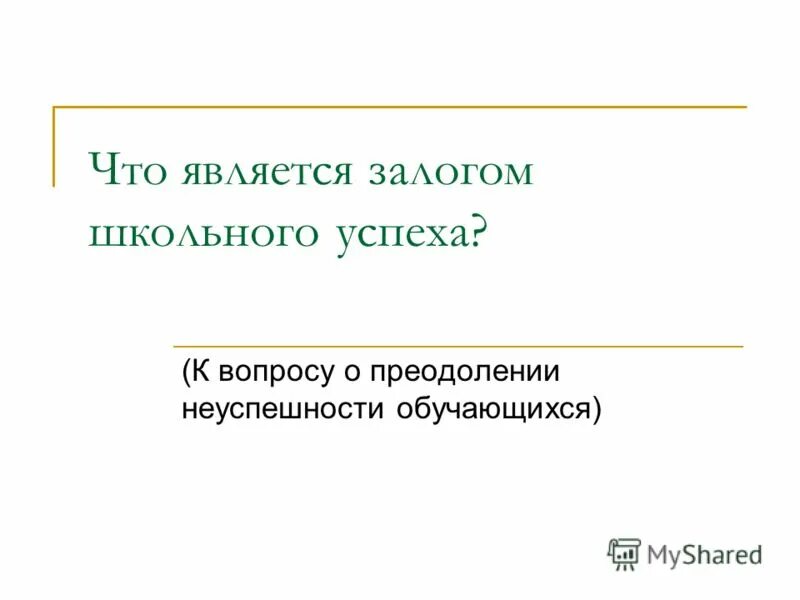 Что является залогом школьного успеха?

(К вопросу о преодолении неуспешности обучающихся)

MyShared